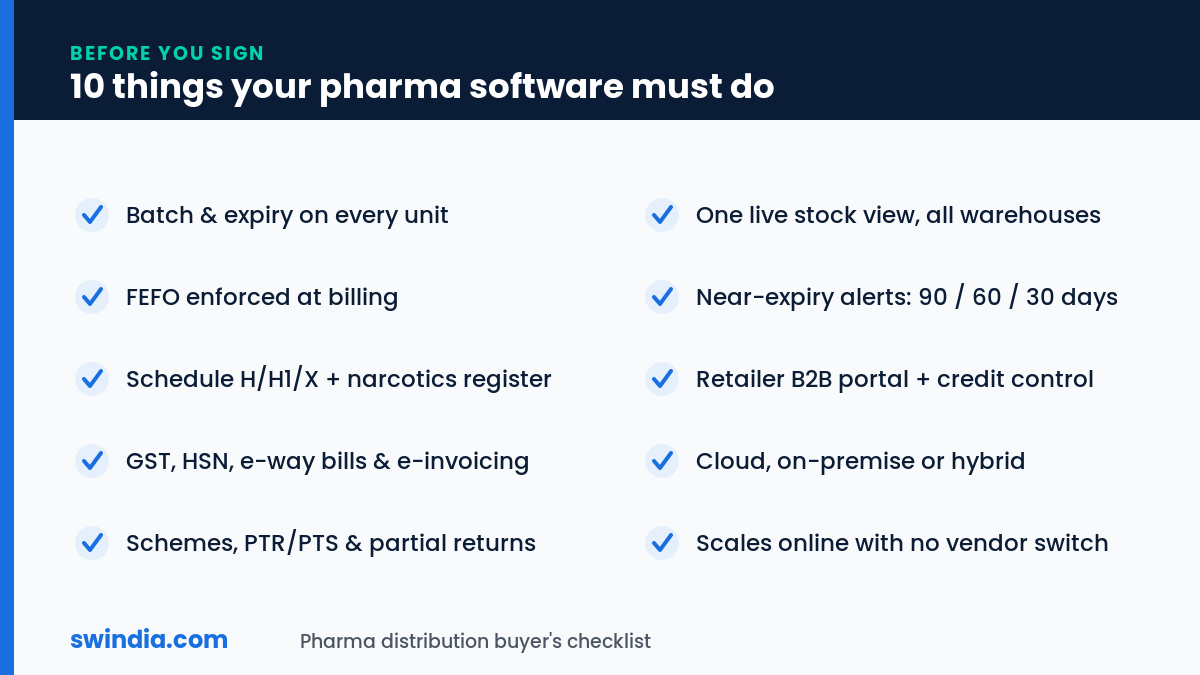 BEFORE YOU SIGN
10 things your pharma software must do

Batch & expiry on every unit

FEFO enforced at billing

Schedule H/H1/X + narcotics register

GST, HSN, e-way bills & e-invoicing

Schemes, PTR/PTS & partial returns

One live stock view, all warehouses

Near-expiry alerts: 90 / 60 / 30 days

Retailer B2B portal + credit control

Cloud, on-premise or hybrid

Scales online with no vendor switch

swindia.com

Pharma distribution buyer's checklist